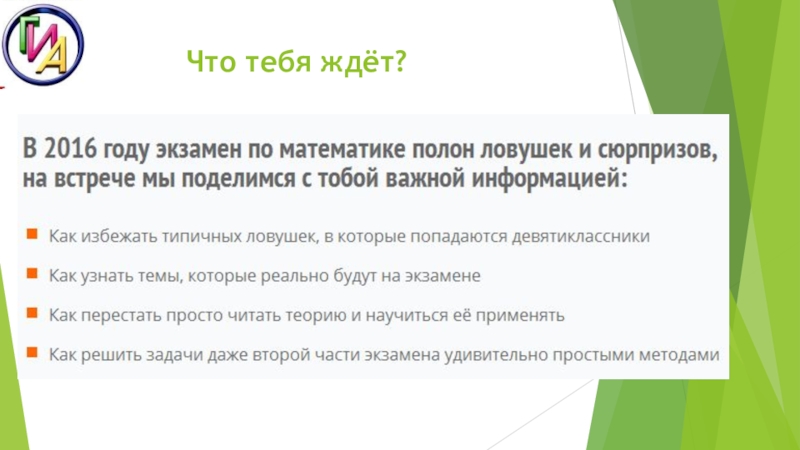 ГИА

Что тебя ждёт?

В 2016 году экзамен по математике полон ловушек и сюрпризов, на встрече мы поделимся с тобой важной информацией:

Как избежать типичных ловушек, в которые попадаются девятиклассники

Как узнать темы, которые реально будут на экзамене

Как перестать просто читать теорию и научиться её применять

Как решить задачи даже второй части экзамена удивительно простыми методами